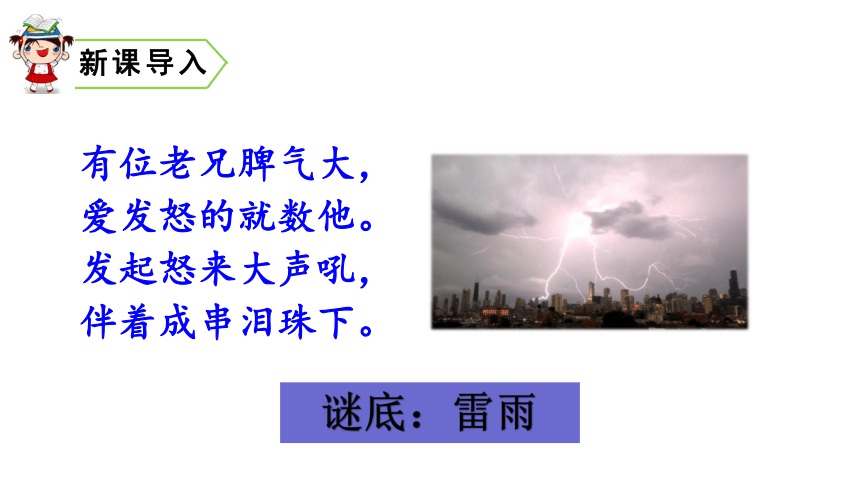 新课导入

有位老兄脾气大，
爱发怒的就数他。
发起怒来大声吼，
伴着成串泪珠下。

谜底：雷雨